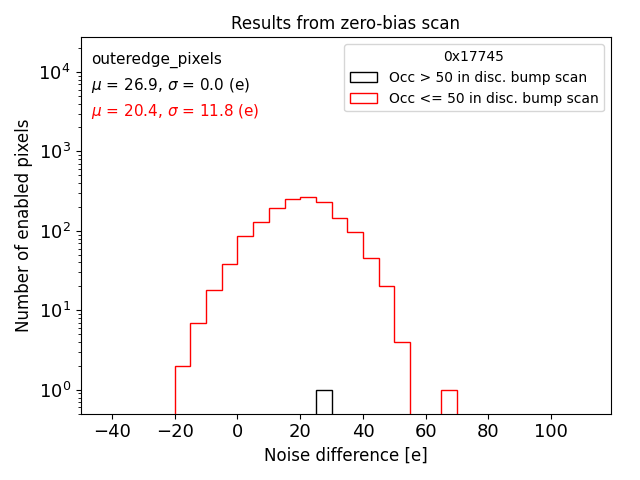 Results from zero-bias scan

outeredge_pixels
$\mu$ = 26.9, $\sigma$ = 0.0 (e)
$\mu$ = 20.4, $\sigma$ = 11.8 (e)

0x17745
Occ > 50 in disc. bump scan
Occ <= 50 in disc. bump scan

Number of enabled pixels

$10^4$
$10^3$
$10^2$
$10^1$
$10^0$

−40 −20 0 20 40 60 80 100

Noise difference [e]